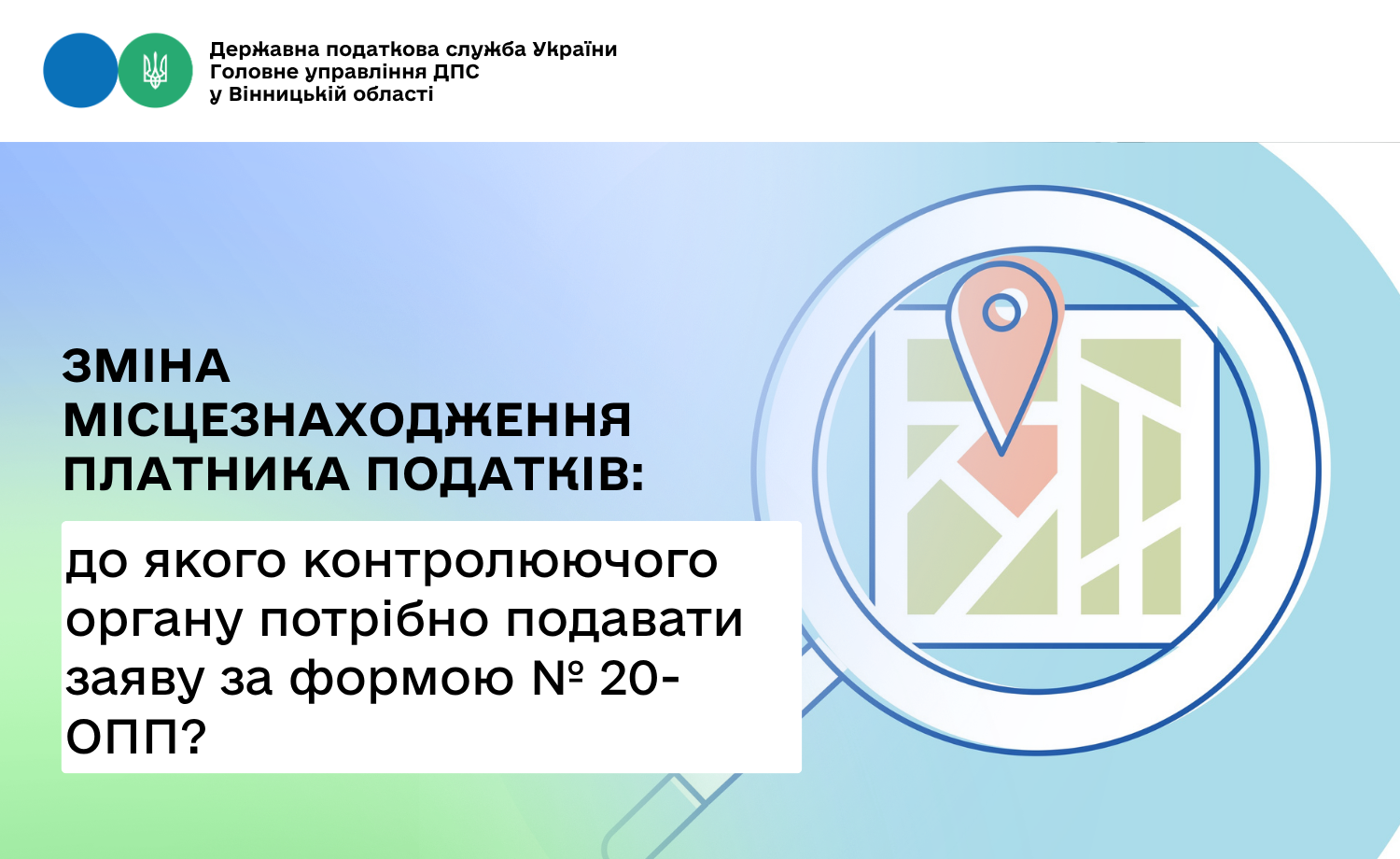 Державна податкова служба України
Головне управління ДПС
у Вінницькій області

ЗМІНА МІСЦЕЗНАХОДЖЕННЯ ПЛАТНИКА ПОДАТКІВ:

до якого контролюючого органу потрібно подавати заяву за формою № 20-ОПП?